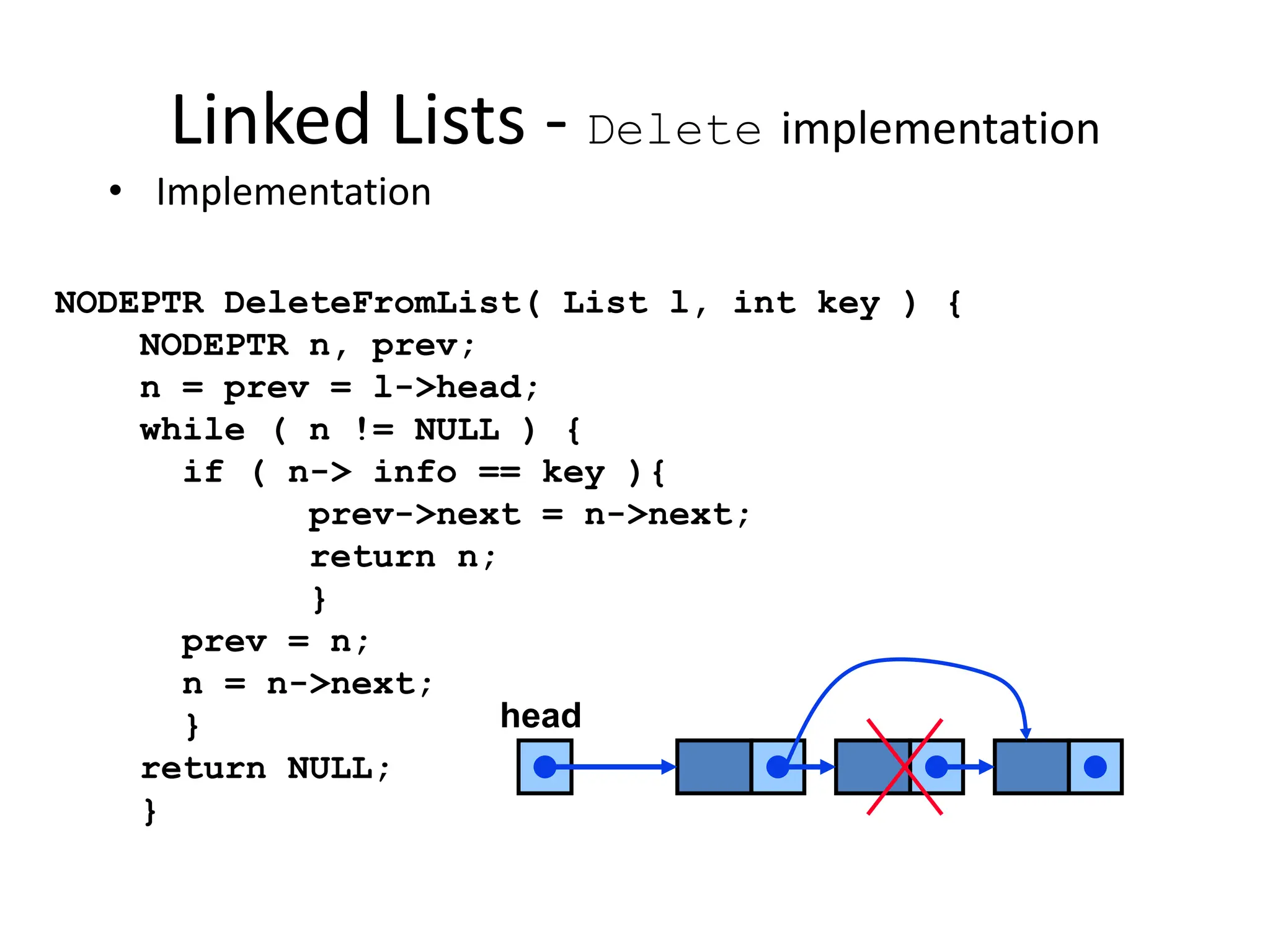 Linked Lists - Delete implementation

• Implementation

NODEPTR DeleteFromList( List l, int key ) {
    NODEPTR n, prev;
    n = prev = l->head;
    while ( n != NULL ) {
      if ( n-> info == key ){
            prev->next = n->next;
            return n;
            }
      prev = n;
      n = n->next;
      }
    return NULL;
    }

head